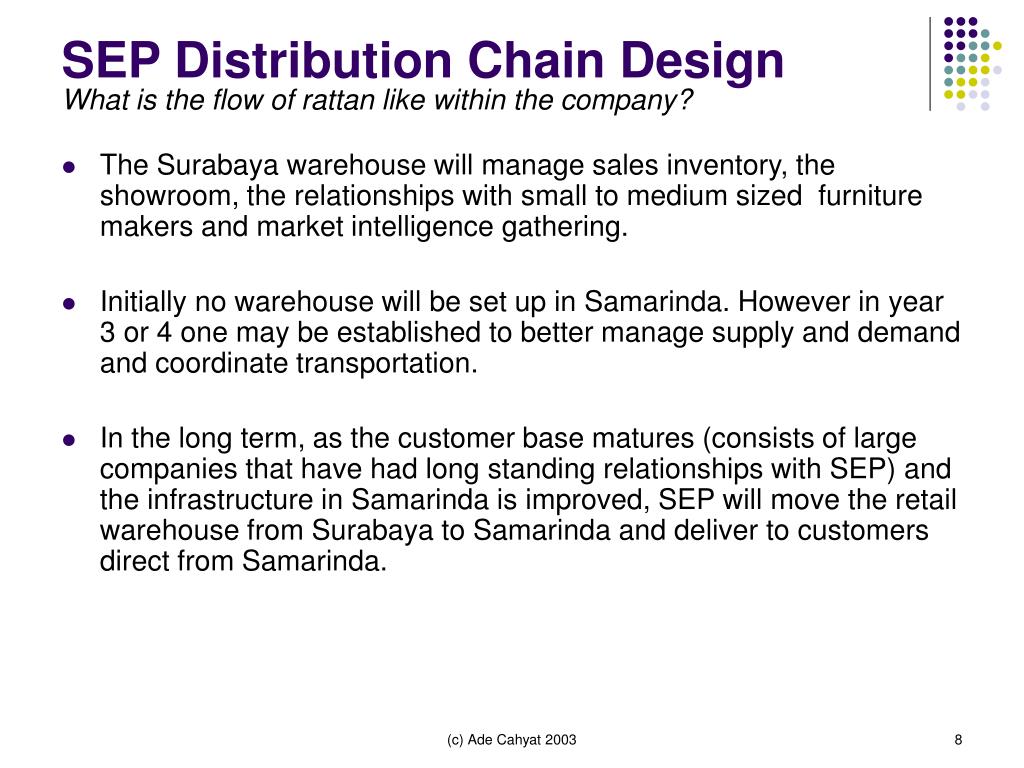 SEP Distribution Chain Design
What is the flow of rattan like within the company?

- The Surabaya warehouse will manage sales inventory, the showroom, the relationships with small to medium sized furniture makers and market intelligence gathering.

- Initially no warehouse will be set up in Samarinda. However in year 3 or 4 one may be established to better manage supply and demand and coordinate transportation.

- In the long term, as the customer base matures (consists of large companies that have had long standing relationships with SEP) and the infrastructure in Samarinda is improved, SEP will move the retail warehouse from Surabaya to Samarinda and deliver to customers direct from Samarinda.

(c) Ade Cahyat 2003

8